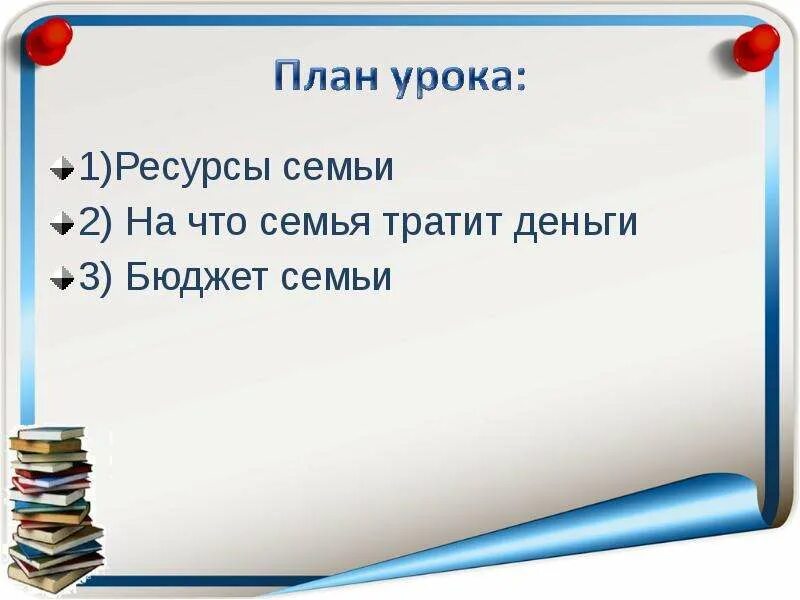 План урока:

1)Ресурсы семьи
2) На что семья тратит деньги
3) Бюджет семьи